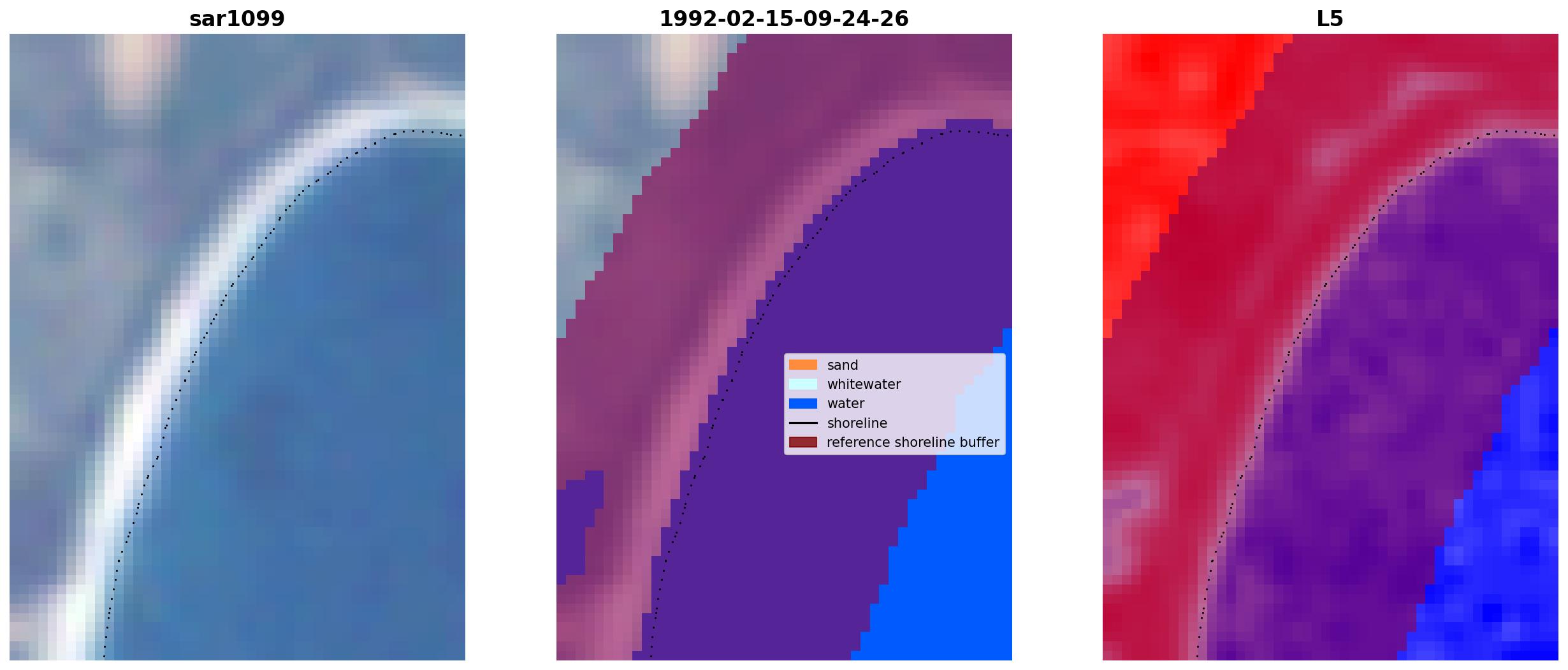 sar1099

1992-02-15-09-24-26

sand
whitewater
water
shoreline
reference shoreline buffer

L5